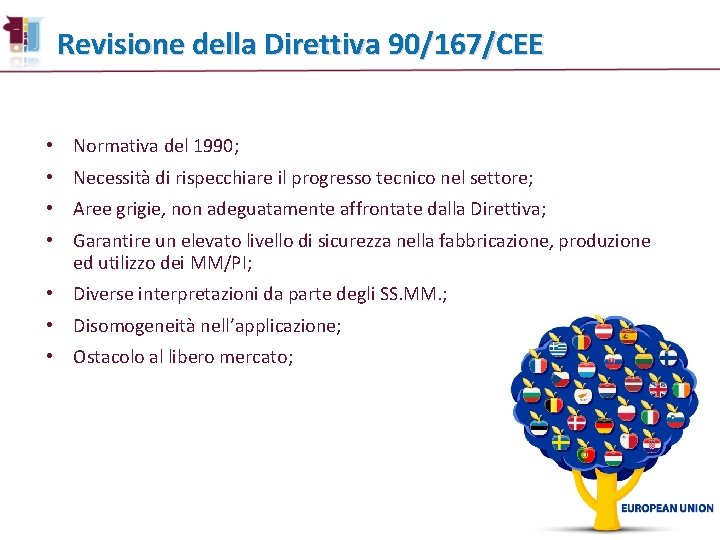 Revisione della Direttiva 90/167/CEE

• Normativa del 1990;
• Necessità di rispecchiare il progresso tecnico nel settore;
• Aree grigie, non adeguatamente affrontate dalla Direttiva;
• Garantire un elevato livello di sicurezza nella fabbricazione, produzione ed utilizzo dei MM/PI;
• Diverse interpretazioni da parte degli SS.MM.;
• Disomogeneità nell'applicazione;
• Ostacolo al libero mercato;

EUROPEAN UNION